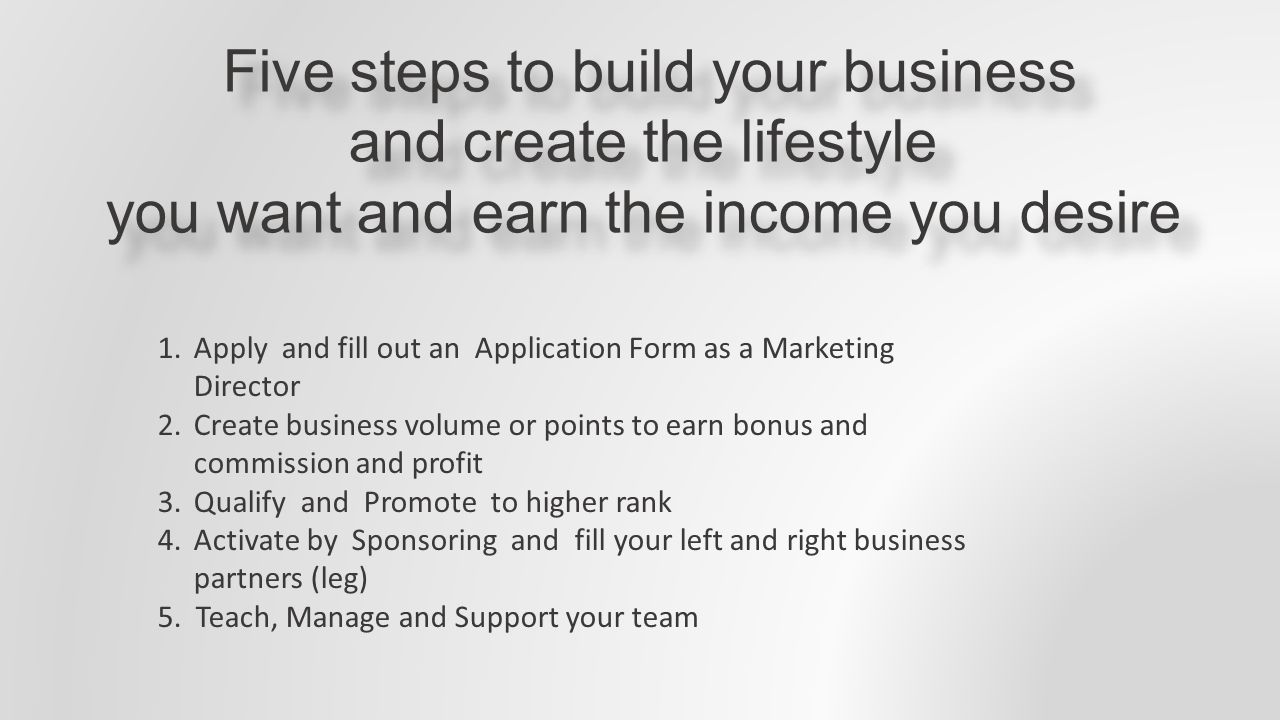 Five steps to build your business and create the lifestyle you want and earn the income you desire

1. Apply and fill out an Application Form as a Marketing Director
2. Create business volume or points to earn bonus and commission and profit
3. Qualify and Promote to higher rank
4. Activate by Sponsoring and fill your left and right business partners (leg)
5. Teach, Manage and Support your team